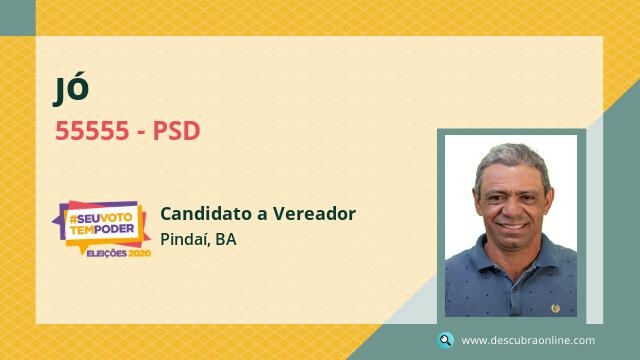 JÓ

55555 - PSD

#SEUVOTO TEMPODER
ELEIÇÕES 2020

Candidato a Vereador
Pindaí, BA

www.descubraonline.com